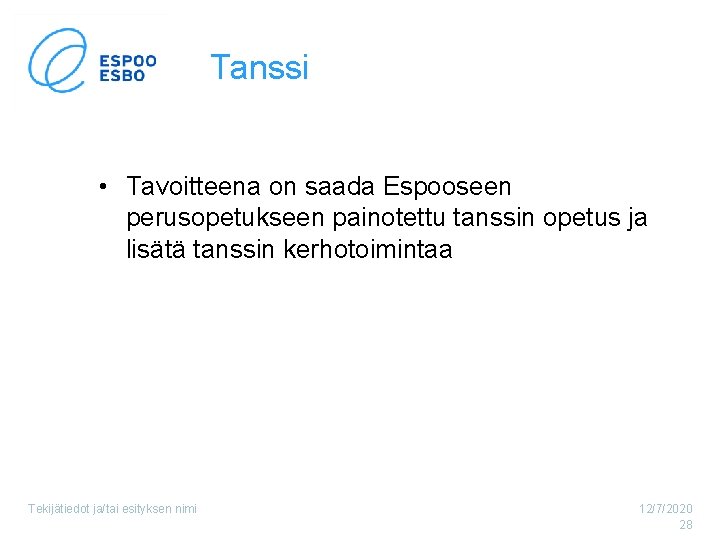 ESPOO
ESBO

Tanssi

• Tavoitteena on saada Espooseen perusopetukseen painotettu tanssin opetus ja lisätä tanssin kerhotoimintaa

Tekijätiedot ja/tai esityksen nimi

12/7/2020
28